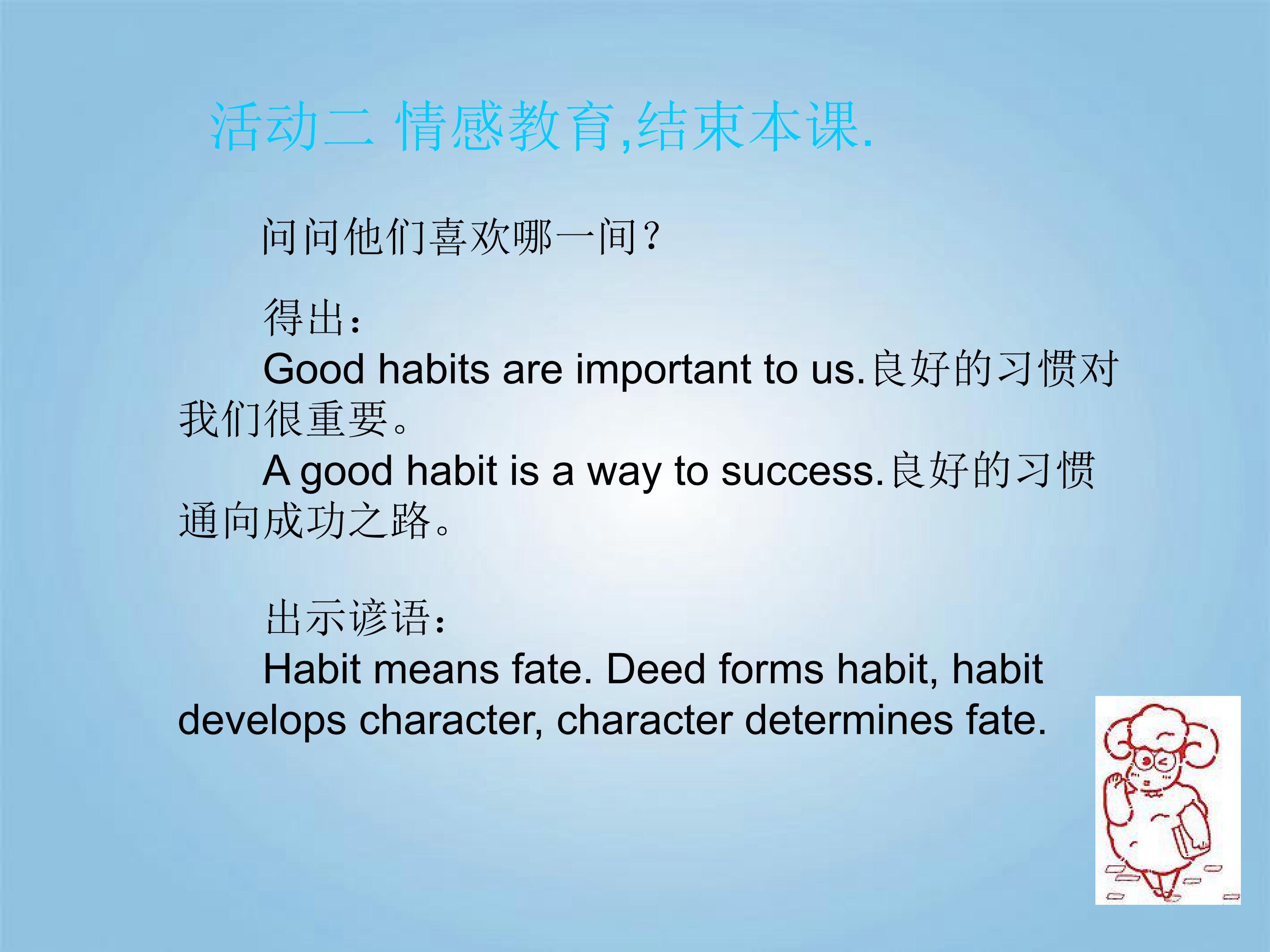 活动二 情感教育,结束本课.

问问他们喜欢哪一间?

得出:

Good habits are important to us.良好的习惯对我们很重要。

A good habit is a way to success.良好的习惯通向成功之路。

出示谚语:

Habit means fate. Deed forms habit, habit develops character, character determines fate.